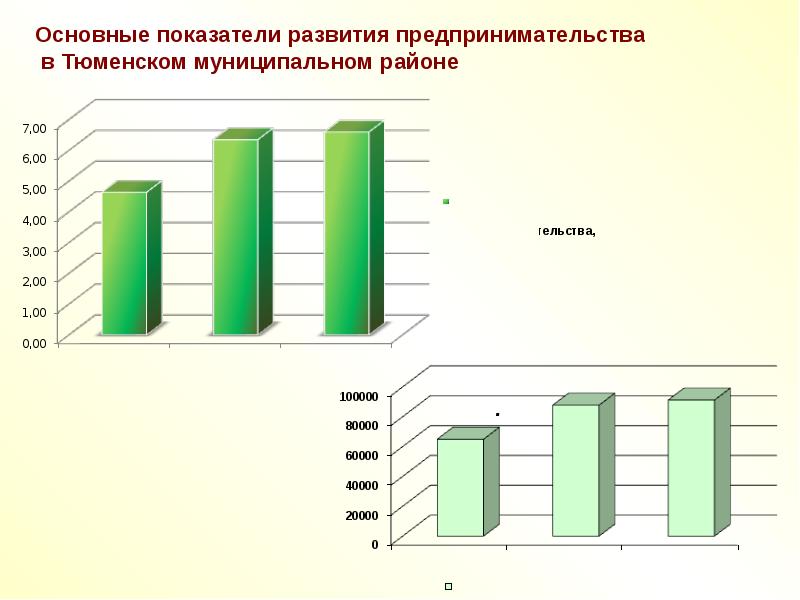 Основные показатели развития предпринимательства
в Тюменском муниципальном районе

7,00
6,00
5,00
4,00
3,00
2,00
1,00
0,00

тельства,

100000
80000
60000
40000
20000
0